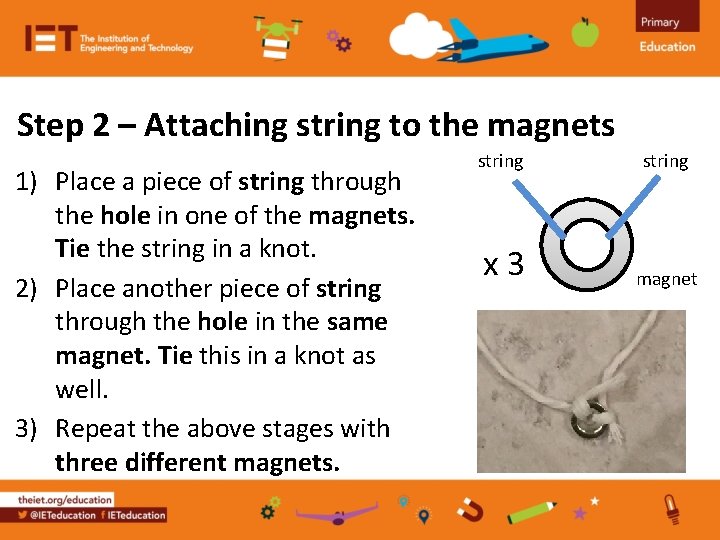 IET The Institution of Engineering and Technology

Primary Education

Step 2 – Attaching string to the magnets

1) Place a piece of string through the hole in one of the magnets. Tie the string in a knot.

2) Place another piece of string through the hole in the same magnet. Tie this in a knot as well.

3) Repeat the above stages with three different magnets.

string

string

x 3

magnet

theiet.org/education

@IETeducation IETeducation